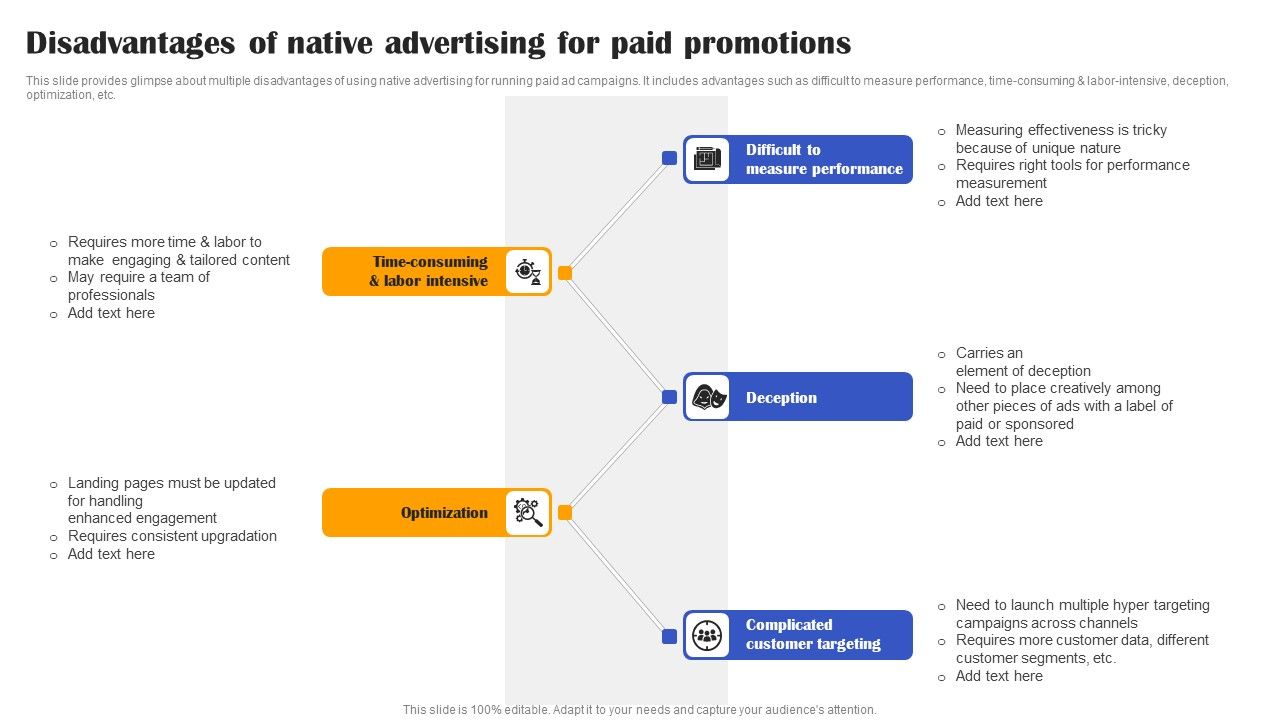 Disadvantages of native advertising for paid promotions

This slide provides glimpse about multiple disadvantages of using native advertising for running paid ad campaigns. It includes advantages such as difficult to measure performance, time-consuming & labor-intensive, deception, optimization, etc.

Difficult to measure performance

o Measuring effectiveness is tricky because of unique nature
o Requires right tools for performance measurement
o Add text here

Time-consuming & labor intensive

o Requires more time & labor to make engaging & tailored content
o May require a team of professionals
o Add text here

Deception

o Carries an element of deception
o Need to place creatively among other pieces of ads with a label of paid or sponsored
o Add text here

Optimization

o Landing pages must be updated for handling enhanced engagement
o Requires consistent upgradation
o Add text here

Complicated customer targeting

o Need to launch multiple hyper targeting campaigns across channels
o Requires more customer data, different customer segments, etc.
o Add text here

This slide is 100% editable. Adapt it to your needs and capture your audience's attention.